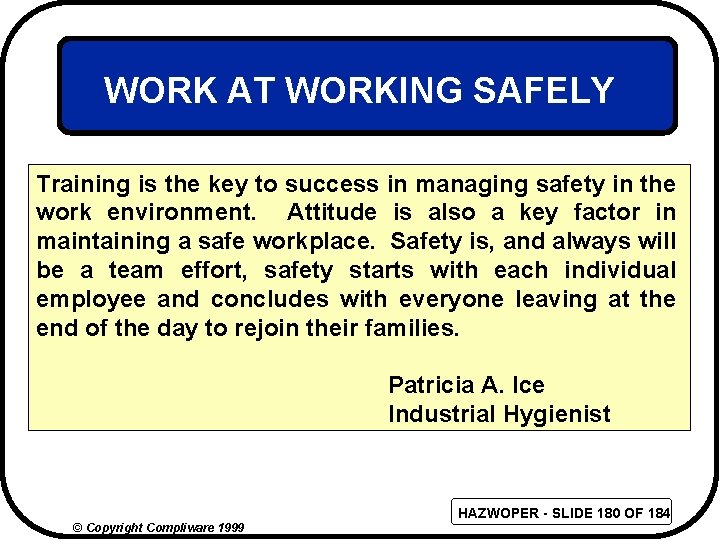 WORK AT WORKING SAFELY

Training is the key to success in managing safety in the work environment. Attitude is also a key factor in maintaining a safe workplace. Safety is, and always will be a team effort, safety starts with each individual employee and concludes with everyone leaving at the end of the day to rejoin their families.

Patricia A. Ice
Industrial Hygienist

HAZWOPER - SLIDE 180 OF 184

© Copyright Compliware 1999